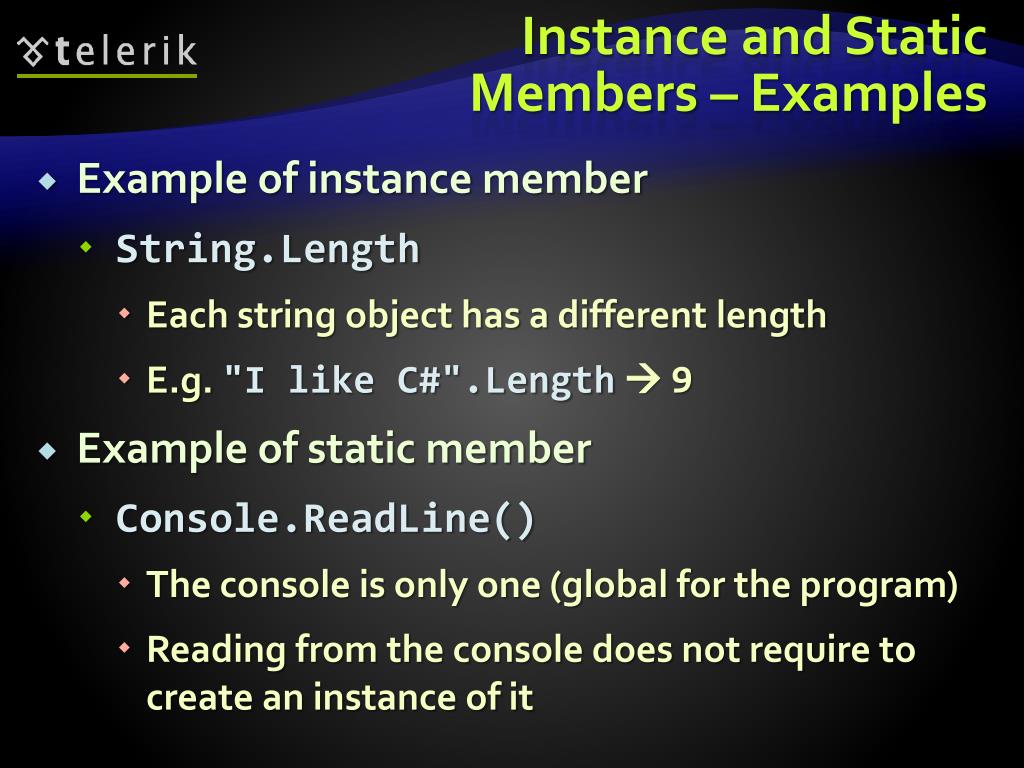 telerik

Instance and Static Members – Examples

Example of instance member

String.Length

Each string object has a different length

E.g. "I like C#".Length → 9

Example of static member

Console.ReadLine()

The console is only one (global for the program)

Reading from the console does not require to create an instance of it